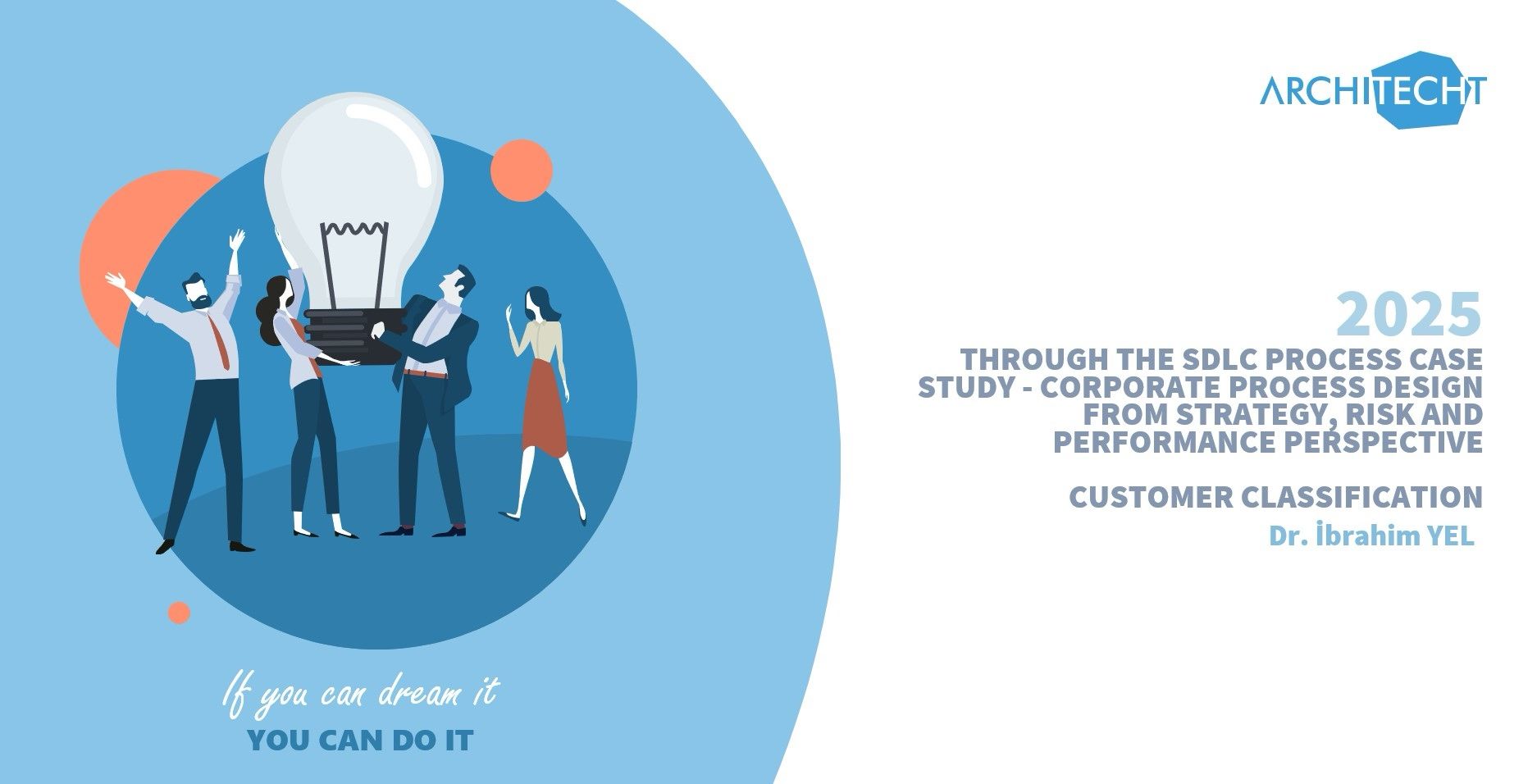 ARCHITECHT

2025

THROUGH THE SDLC PROCESS CASE STUDY - CORPORATE PROCESS DESIGN FROM STRATEGY, RISK AND PERFORMANCE PERSPECTIVE

CUSTOMER CLASSIFICATION

Dr. İbrahim YEL

If you can dream it
YOU CAN DO IT